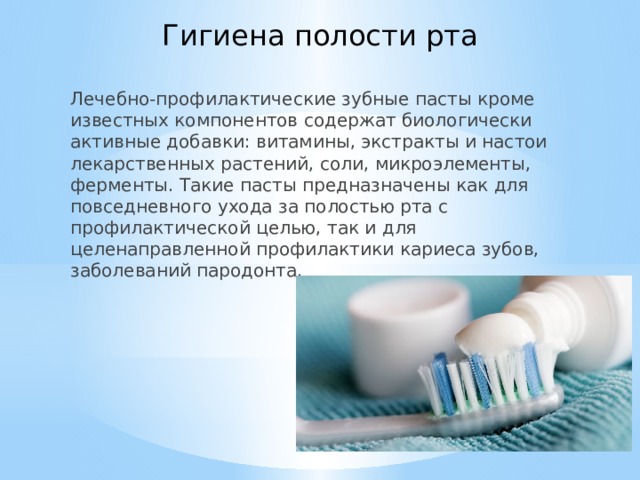 Гигиена полости рта

Лечебно-профилактические зубные пасты кроме известных компонентов содержат биологически активные добавки: витамины, экстракты и настои лекарственных растений, соли, микроэлементы, ферменты. Такие пасты предназначены как для повседневного ухода за полостью рта с профилактической целью, так и для целенаправленной профилактики кариеса зубов, заболеваний пародонта.